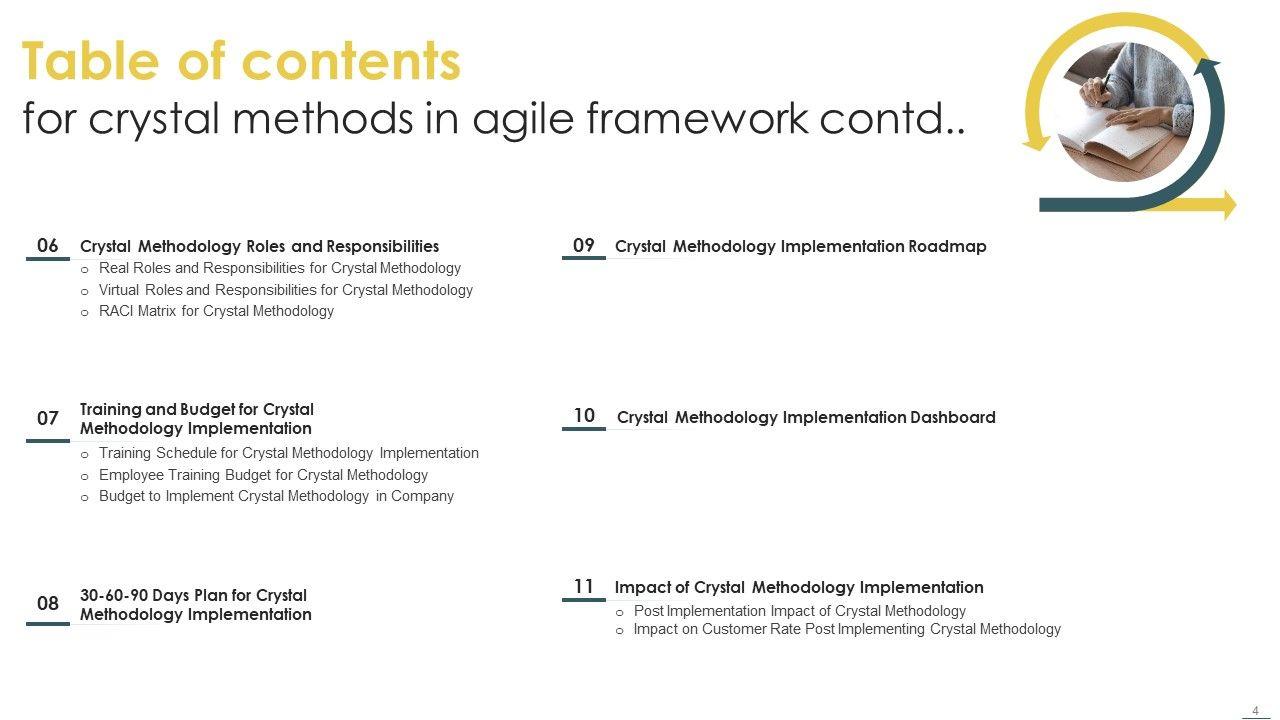 Table of contents
for crystal methods in agile framework contd..

06 Crystal Methodology Roles and Responsibilities
o Real Roles and Responsibilities for Crystal Methodology
o Virtual Roles and Responsibilities for Crystal Methodology
o RACI Matrix for Crystal Methodology

07 Training and Budget for Crystal Methodology Implementation
o Training Schedule for Crystal Methodology Implementation
o Employee Training Budget for Crystal Methodology
o Budget to Implement Crystal Methodology in Company

08 30-60-90 Days Plan for Crystal Methodology Implementation

09 Crystal Methodology Implementation Roadmap

10 Crystal Methodology Implementation Dashboard

11 Impact of Crystal Methodology Implementation
o Post Implementation Impact of Crystal Methodology
o Impact on Customer Rate Post Implementing Crystal Methodology

4